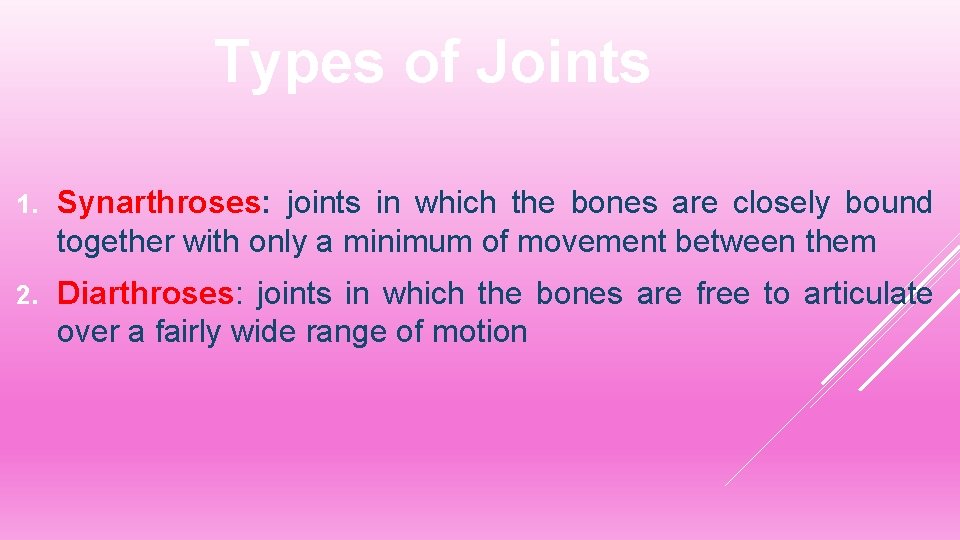 Types of Joints

1. Synarthroses: joints in which the bones are closely bound together with only a minimum of movement between them

2. Diarthroses: joints in which the bones are free to articulate over a fairly wide range of motion